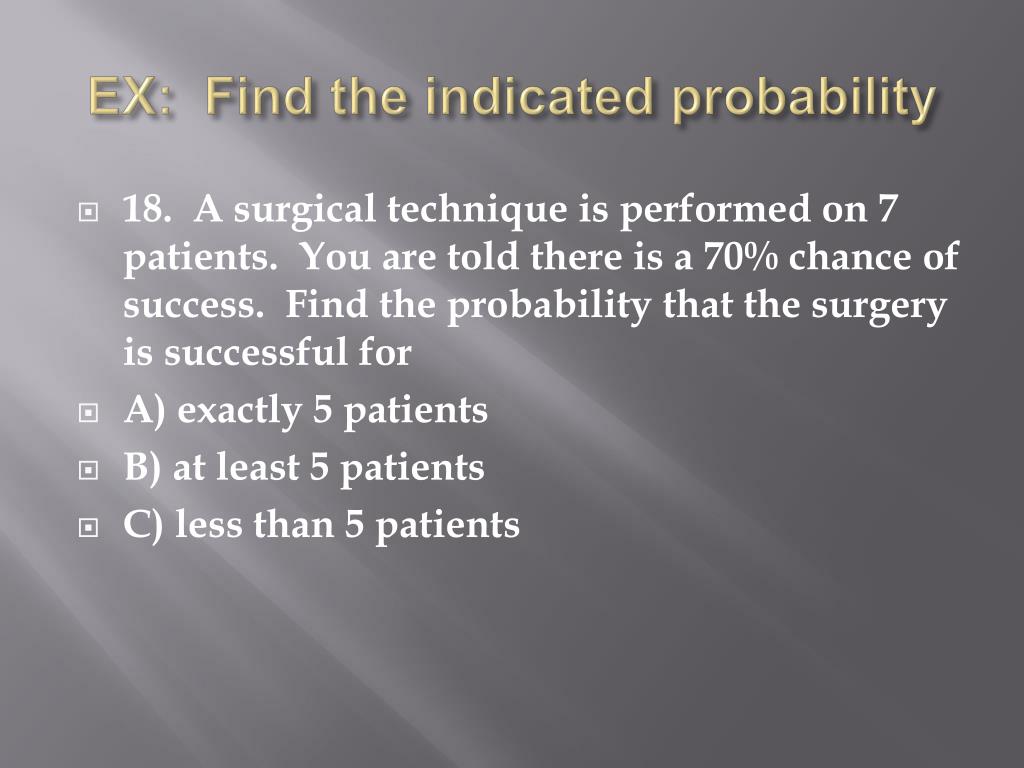 EX: Find the indicated probability

18. A surgical technique is performed on 7 patients. You are told there is a 70% chance of success. Find the probability that the surgery is successful for

A) exactly 5 patients

B) at least 5 patients

C) less than 5 patients